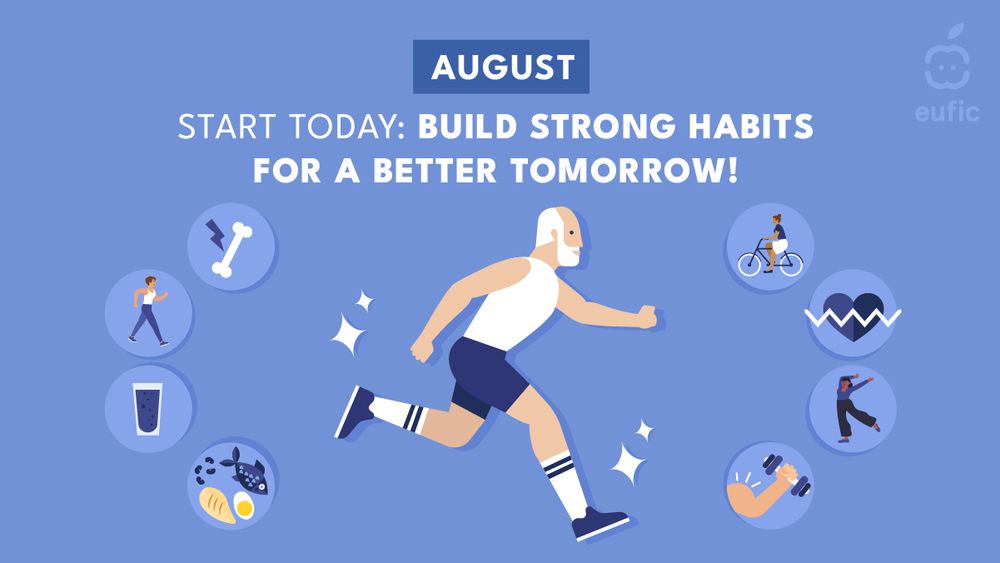 AUGUST

START TODAY: BUILD STRONG HABITS FOR A BETTER TOMORROW!

eufic